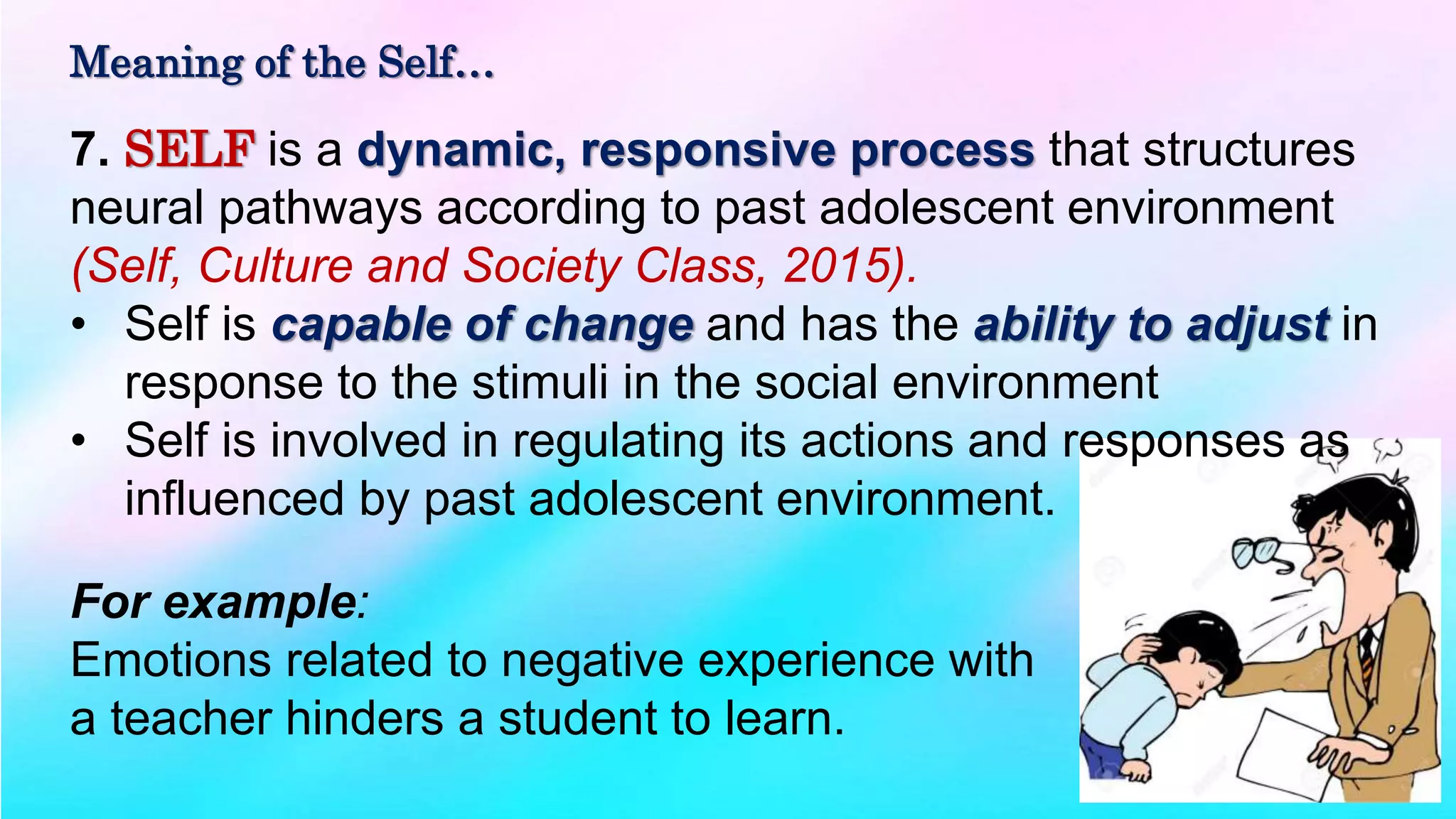 Meaning of the Self…

7. SELF is a dynamic, responsive process that structures neural pathways according to past adolescent environment (Self, Culture and Society Class, 2015).

• Self is capable of change and has the ability to adjust in response to the stimuli in the social environment
• Self is involved in regulating its actions and responses as influenced by past adolescent environment.

For example:
Emotions related to negative experience with a teacher hinders a student to learn.